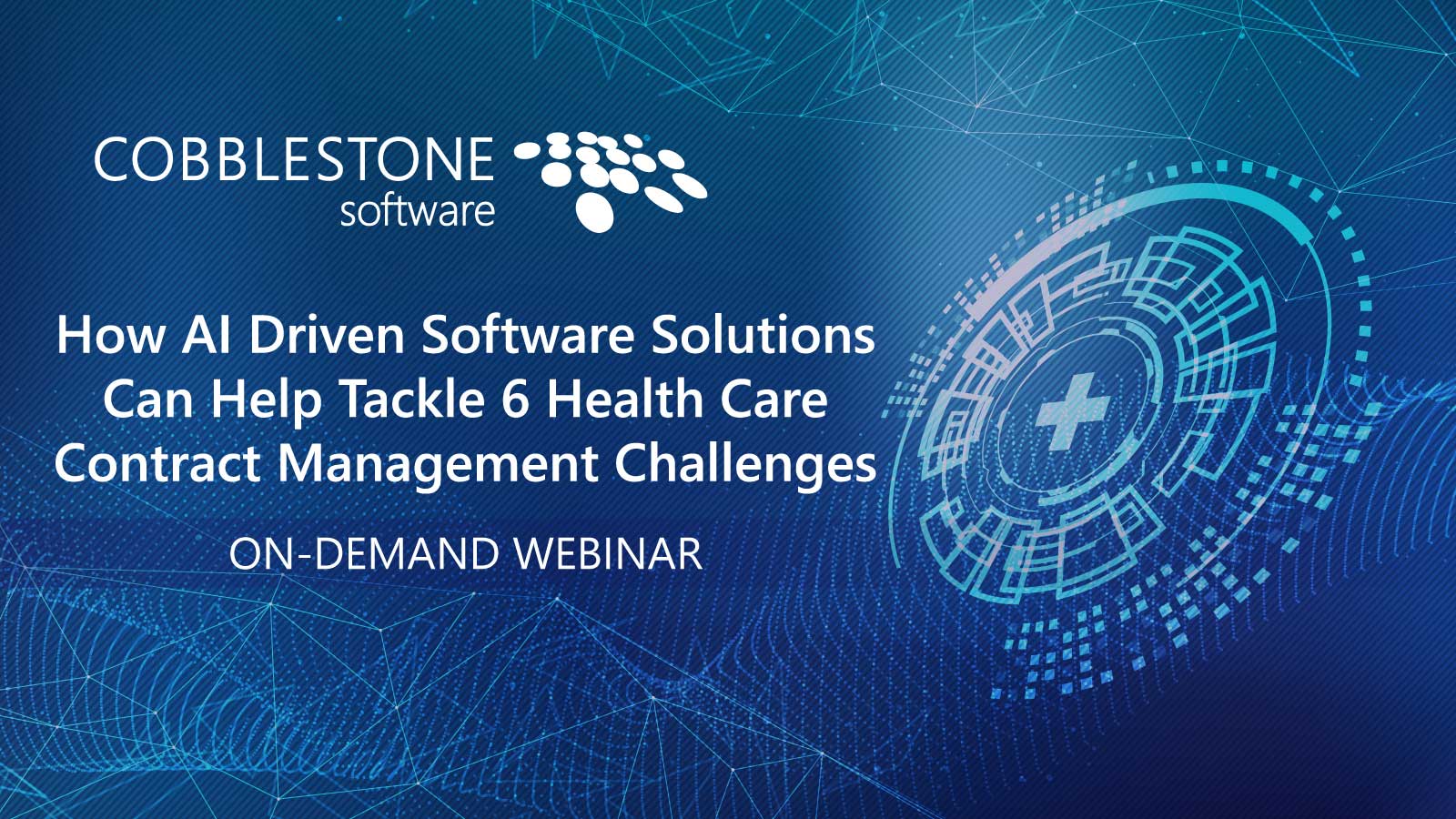 COBBLESTONE software

How AI Driven Software Solutions Can Help Tackle 6 Health Care Contract Management Challenges

ON-DEMAND WEBINAR